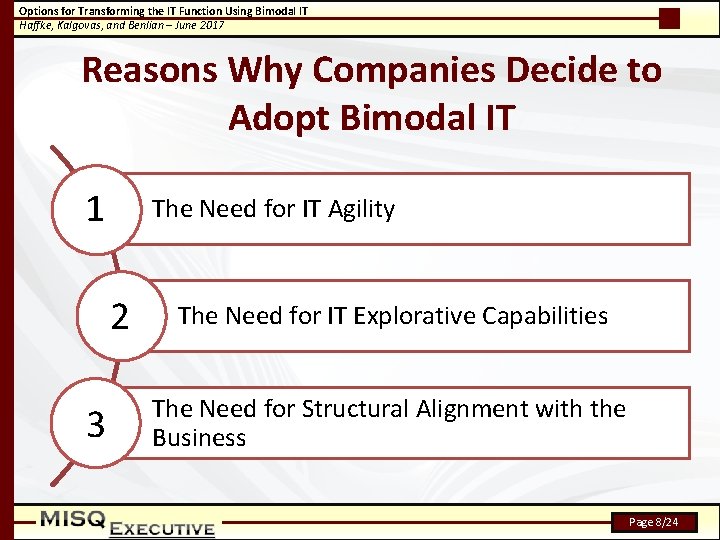 Options for Transforming the IT Function Using Bimodal IT
Haffke, Kalgovas, and Benlian – June 2017

Reasons Why Companies Decide to Adopt Bimodal IT

1 The Need for IT Agility

2 The Need for IT Explorative Capabilities

3 The Need for Structural Alignment with the Business

MISQ EXECUTIVE

Page 8/24